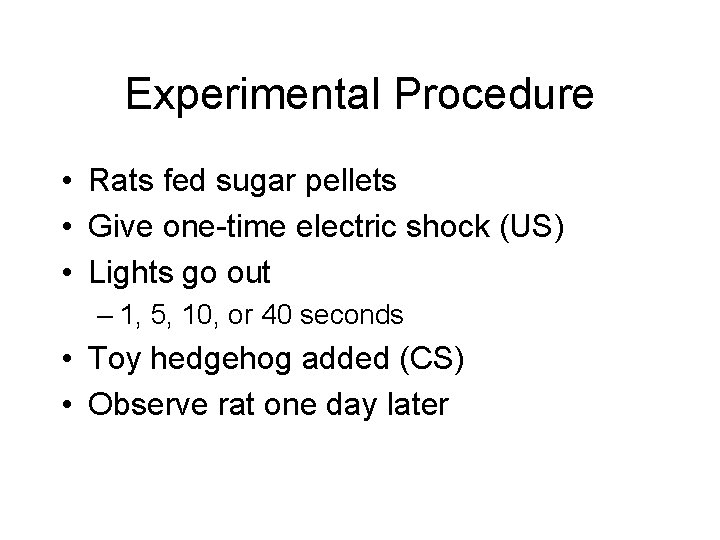 Experimental Procedure

• Rats fed sugar pellets
• Give one-time electric shock (US)
• Lights go out
  – 1, 5, 10, or 40 seconds
• Toy hedgehog added (CS)
• Observe rat one day later